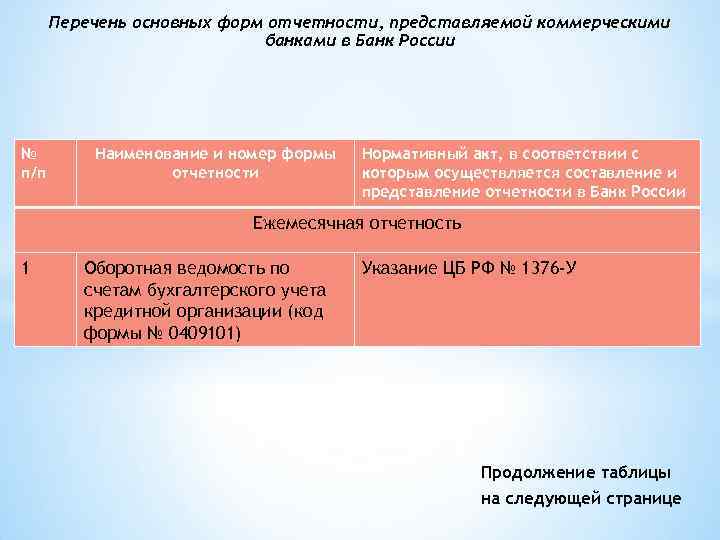 Перечень основных форм отчетности, представляемой коммерческими банками в Банк России

| № п/п | Наименование и номер формы отчетности | Нормативный акт, в соответствии с которым осуществляется составление и представление отчетности в Банк России |
|---|---|---|
| Ежемесячная отчетность | | |
| 1 | Оборотная ведомость по счетам бухгалтерского учета кредитной организации (код формы № 0409101) | Указание ЦБ РФ № 1376-У |

Продолжение таблицы на следующей странице